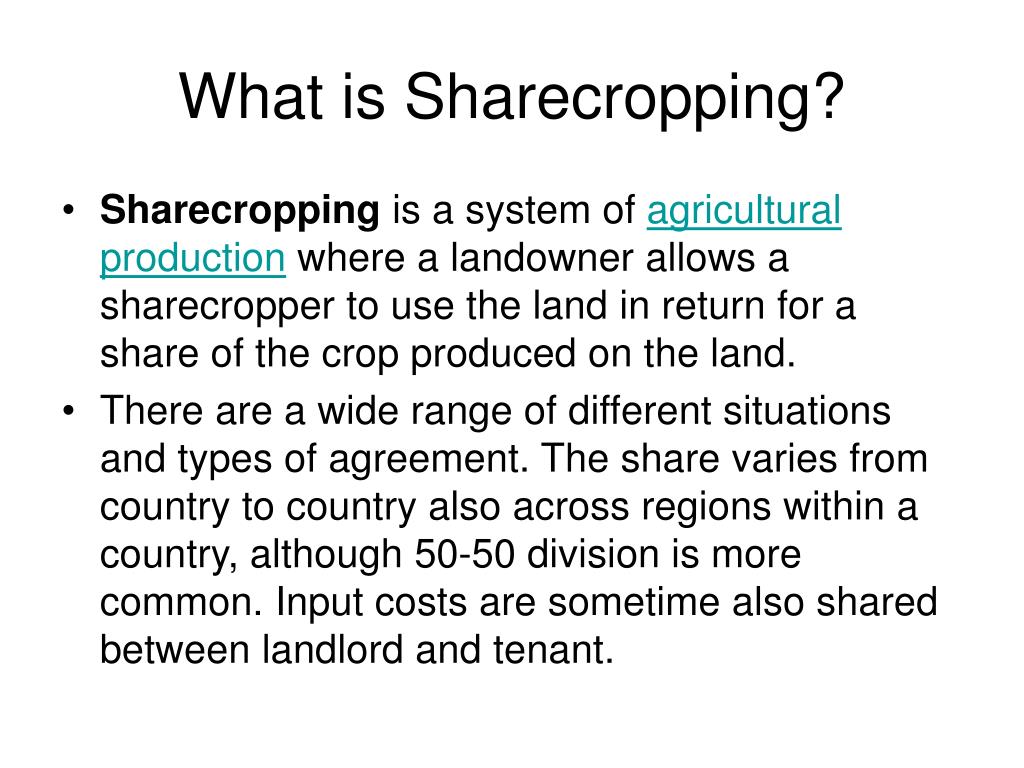 What is Sharecropping?

• Sharecropping is a system of agricultural production where a landowner allows a sharecropper to use the land in return for a share of the crop produced on the land.

• There are a wide range of different situations and types of agreement. The share varies from country to country also across regions within a country, although 50-50 division is more common. Input costs are sometime also shared between landlord and tenant.